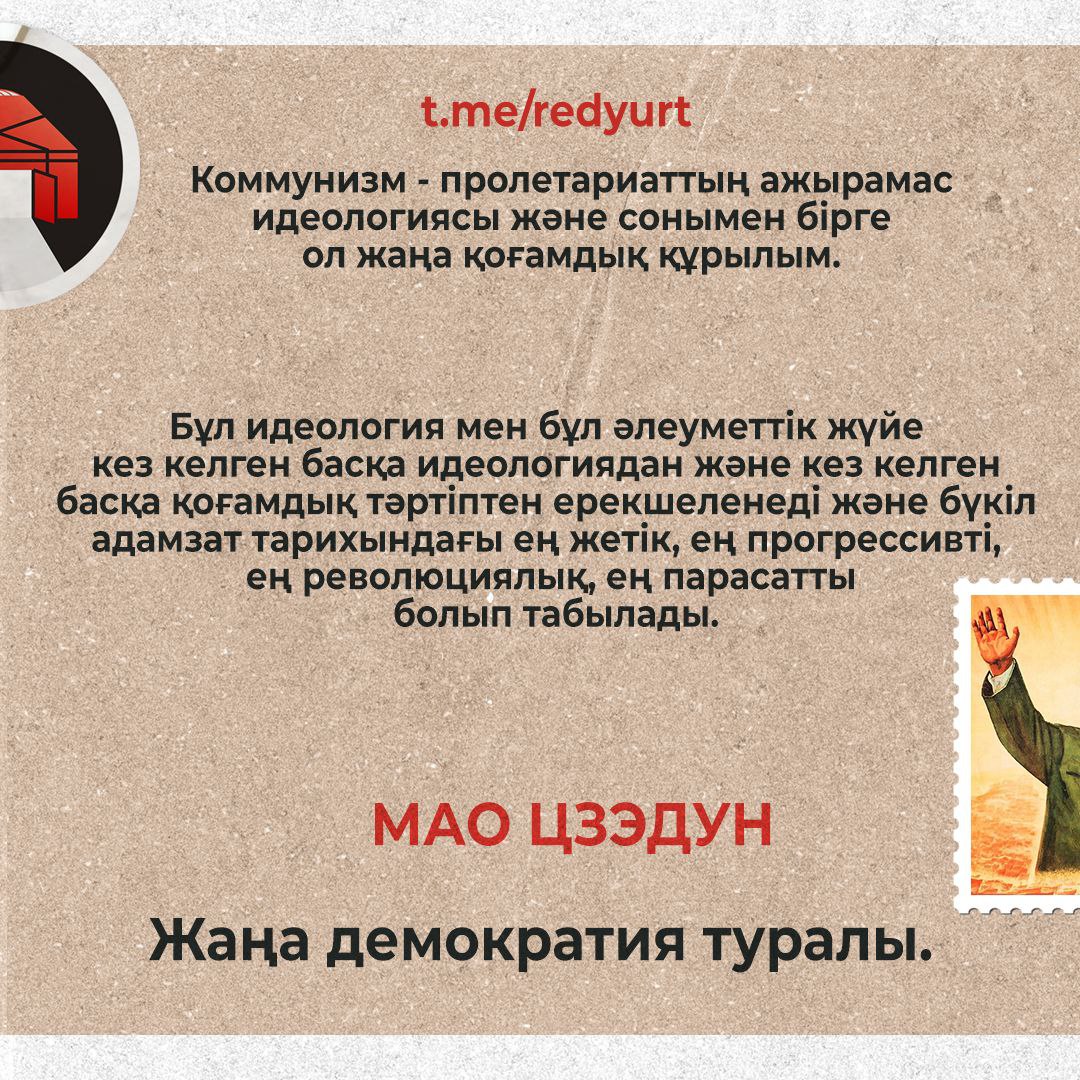 t.me/redyurt

Коммунизм - пролетариаттың ажырамас идеологиясы және сонымен бірге ол жаңа қоғамдық құрылым.

Бұл идеология мен бұл әлеуметтік жүйе кез келген басқа идеологиядан және кез келген басқа қоғамдық тәртіптен ерекшеленеді және бүкіл адамзат тарихындағы ең жетік, ең прогрессивті, ең революциялық, ең парасатты болып табылады.

МАО ЦЗЭДУН

Жаңа демократия туралы.